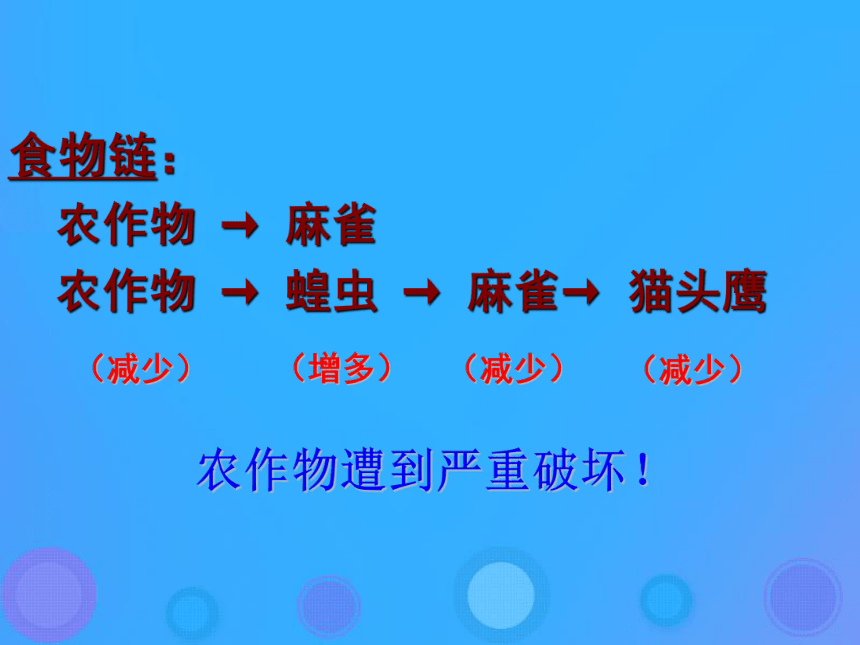 食物链：

农作物 → 麻雀

农作物 → 蝗虫 → 麻雀→ 猫头鹰

（减少） （增多） （减少） （减少）

农作物遭到严重破坏！